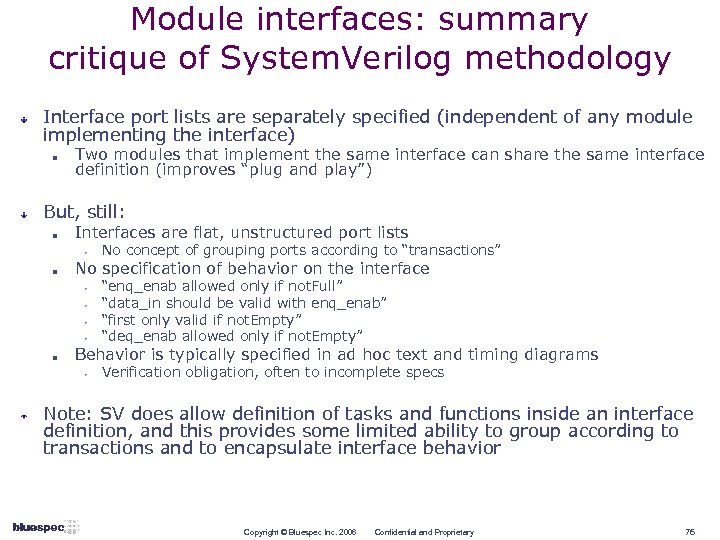 Module interfaces: summary critique of SystemVerilog methodology

Interface port lists are separately specified (independent of any module implementing the interface)

Two modules that implement the same interface can share the same interface definition (improves "plug and play")

But, still:

Interfaces are flat, unstructured port lists

No concept of grouping ports according to "transactions"

No specification of behavior on the interface

"enq_enab allowed only if notFull"

"data_in should be valid with enq_enab"

"first only valid if notEmpty"

"deq_enab allowed only if notEmpty"

Behavior is typically specified in ad hoc text and timing diagrams

Verification obligation, often to incomplete specs

Note: SV does allow definition of tasks and functions inside an interface definition, and this provides some limited ability to group according to transactions and to encapsulate interface behavior

bluespec

Copyright © Bluespec Inc. 2006 Confidential and Proprietary 76